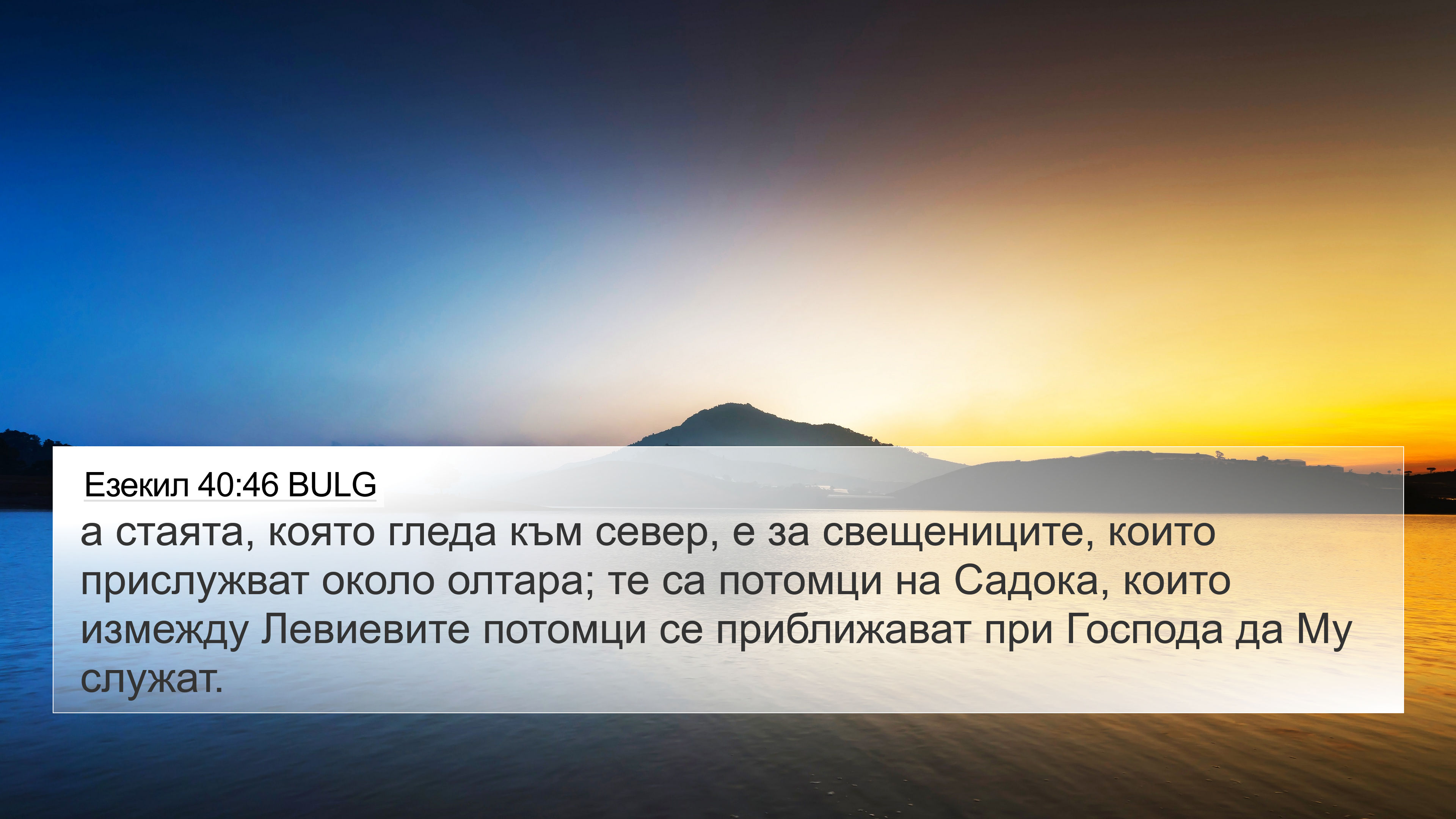 Езекил 40:46 BULG

а стаята, която гледа към север, е за свещениците, които прислужват около олтара; те са потомци на Садока, които измежду Левиевите потомци се приближават при Господа да Му служат.